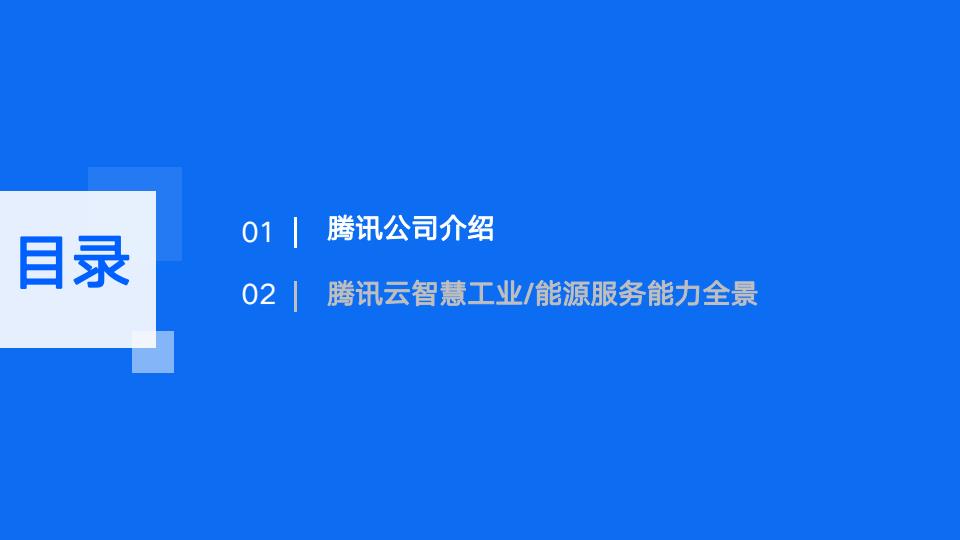 目录

01 | 腾讯公司介绍

02 | 腾讯云智慧工业/能源服务能力全景